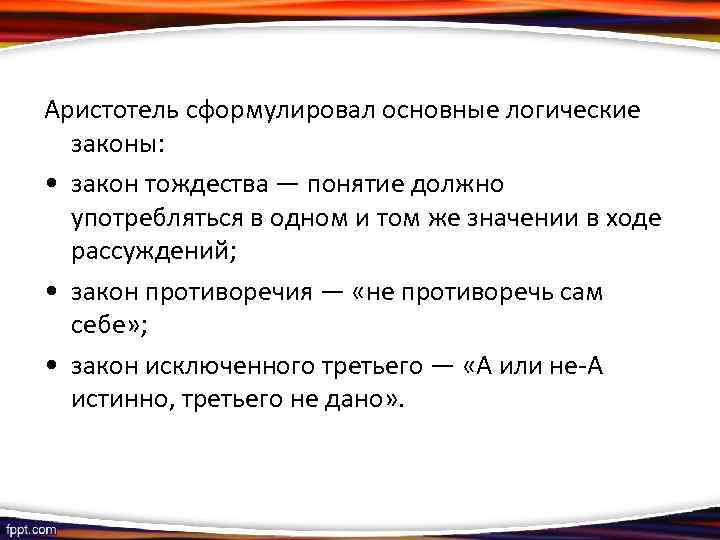 Аристотель сформулировал основные логические законы:

• закон тождества — понятие должно употребляться в одном и том же значении в ходе рассуждений;

• закон противоречия — «не противоречь сам себе»;

• закон исключенного третьего — «А или не-А истинно, третьего не дано».

fppt.com